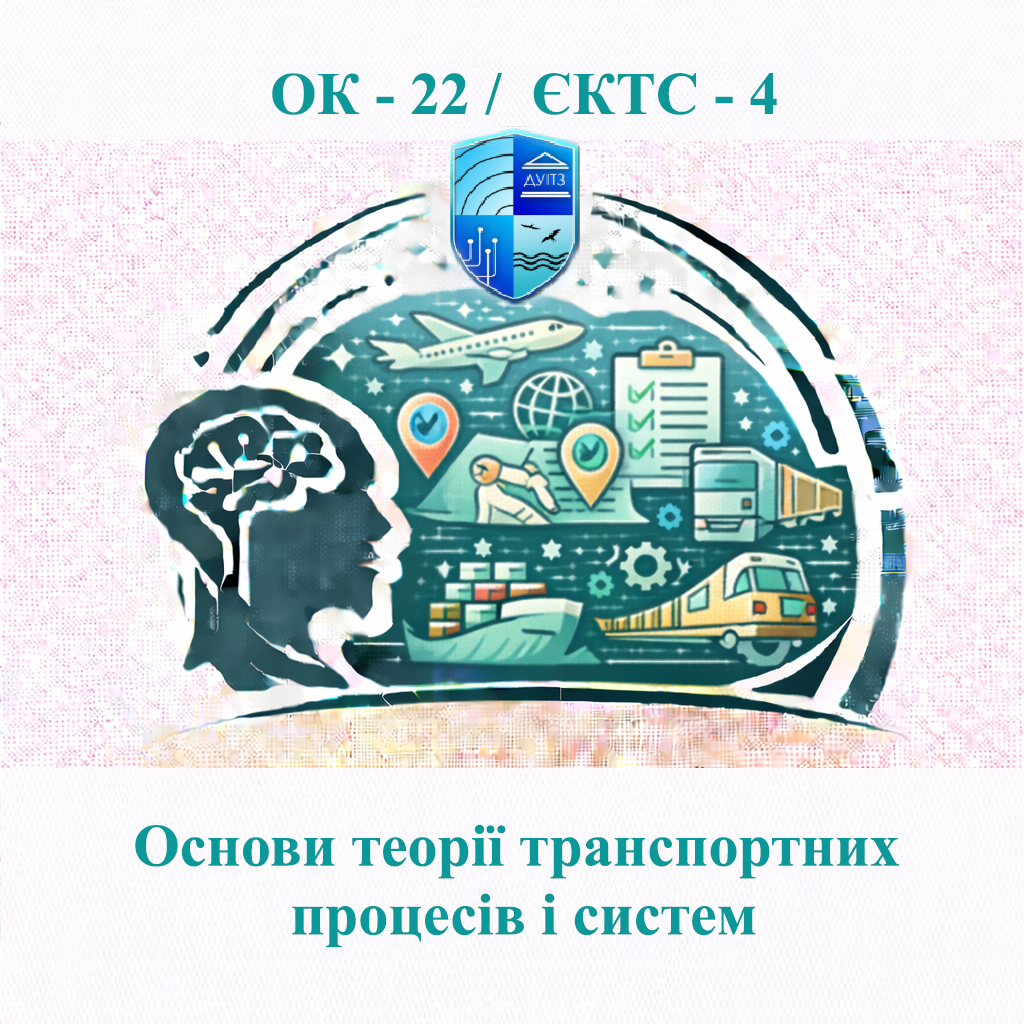 ОК - 22 / ЄКТС - 4

ДУІТЗ

Основи теорії транспортних процесів і систем